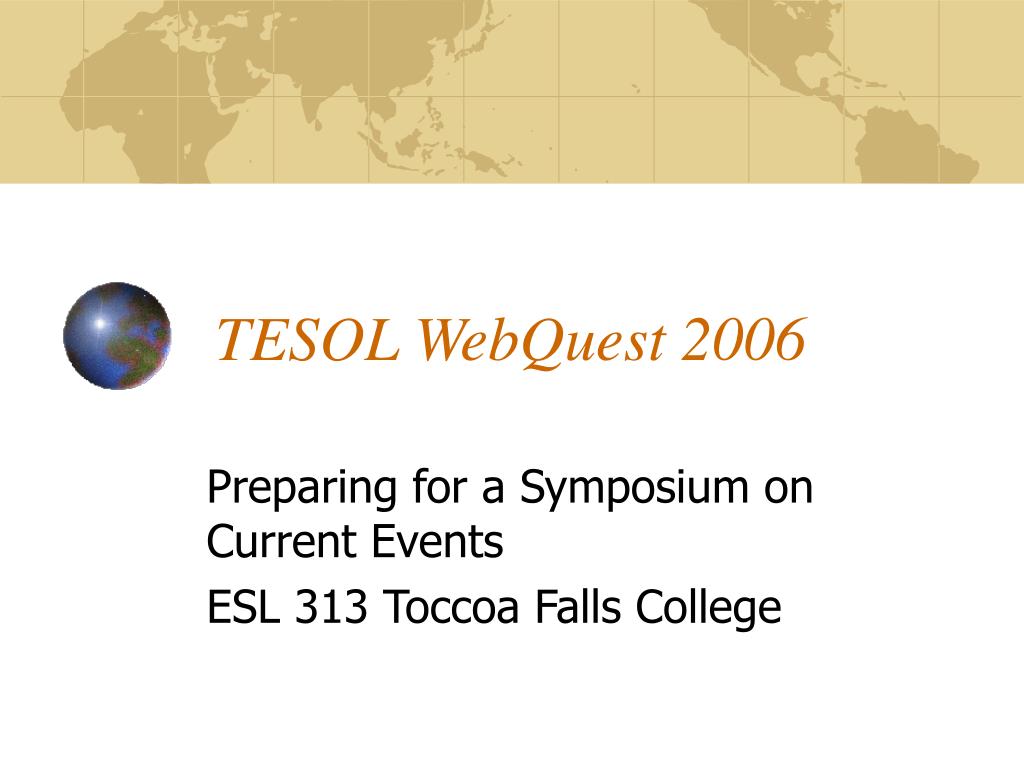 TESOL WebQuest 2006

Preparing for a Symposium on Current Events

ESL 313 Toccoa Falls College